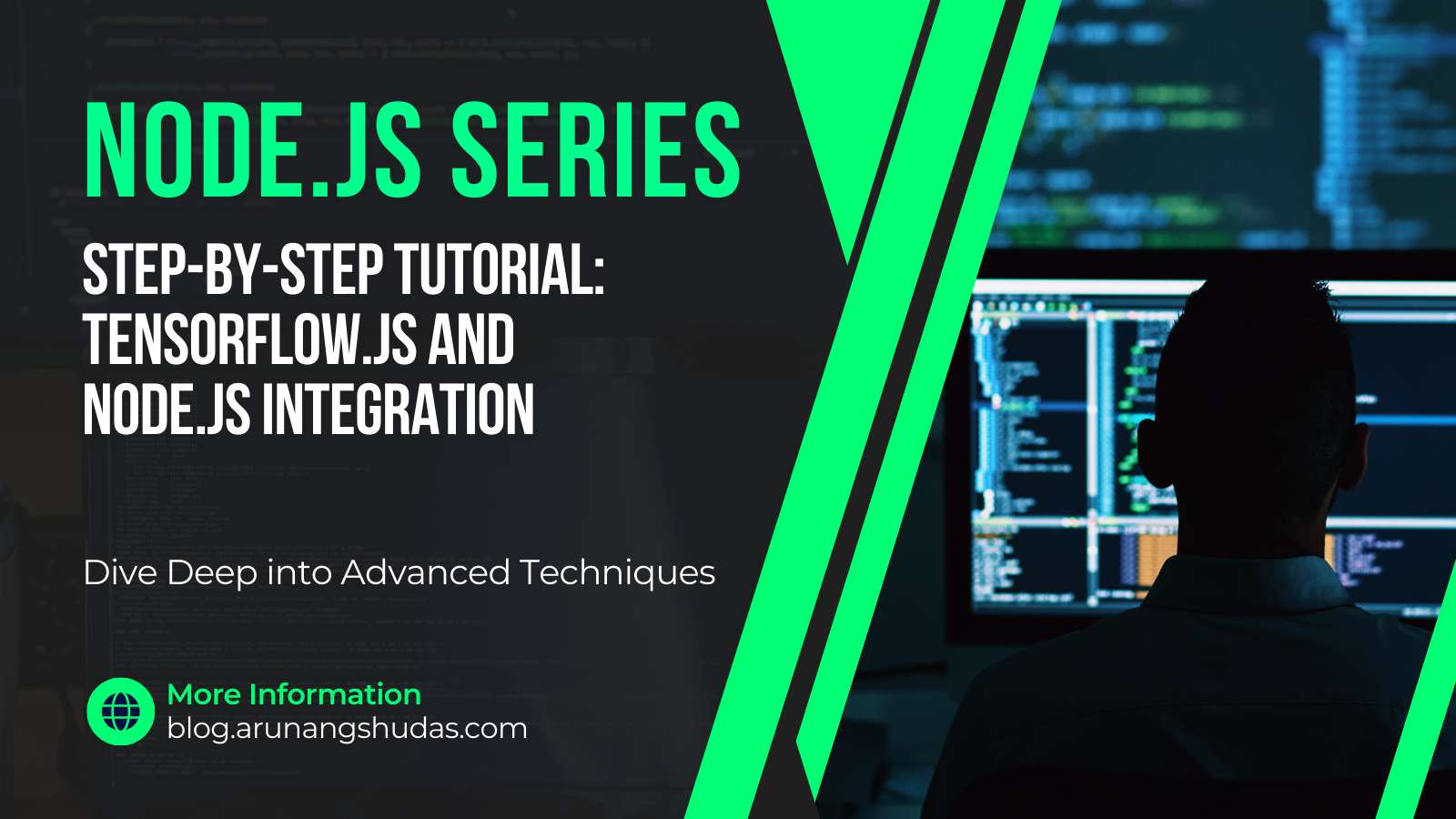 NODE.JS SERIES

STEP-BY-STEP TUTORIAL: TENSORFLOW.JS AND NODE.JS INTEGRATION

Dive Deep into Advanced Techniques

More Information
blog.arunangshudas.com